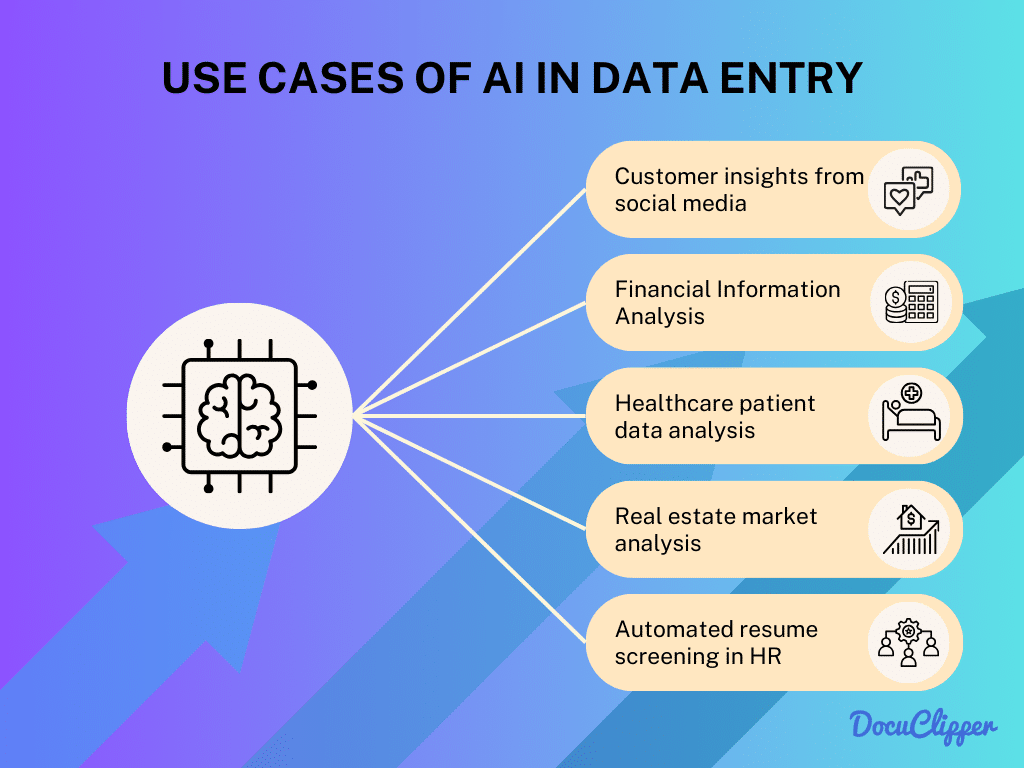 USE CASES OF AI IN DATA ENTRY

Customer insights from social media

Financial Information Analysis

Healthcare patient data analysis

Real estate market analysis

Automated resume screening in HR

DocuClipper